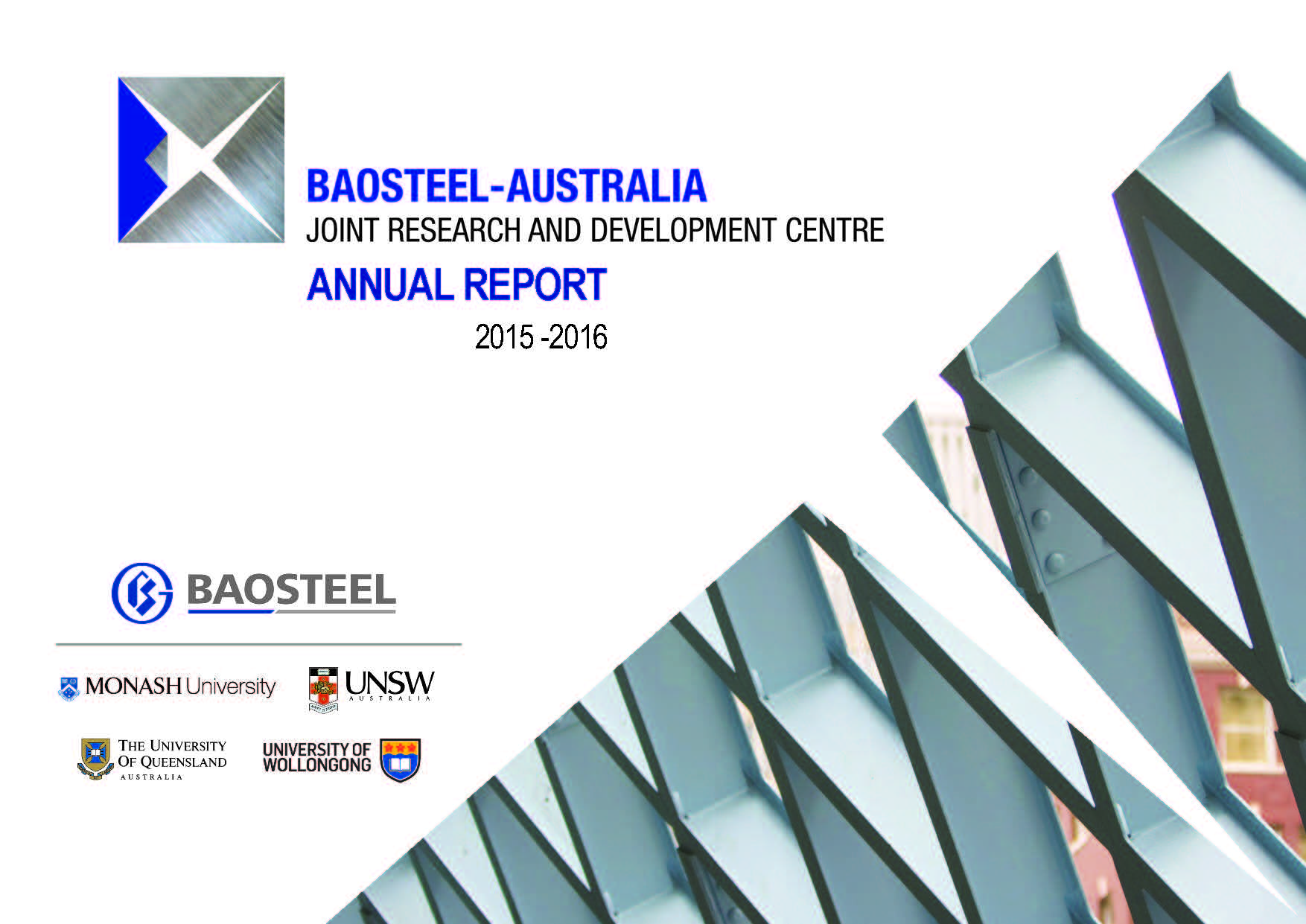 BAOSTEEL-AUSTRALIA
JOINT RESEARCH AND DEVELOPMENT CENTRE
ANNUAL REPORT
2015 -2016

BAOSTEEL

MONASH University

UNSW
AUSTRALIA

THE UNIVERSITY OF QUEENSLAND
AUSTRALIA

UNIVERSITY OF WOLLONGONG